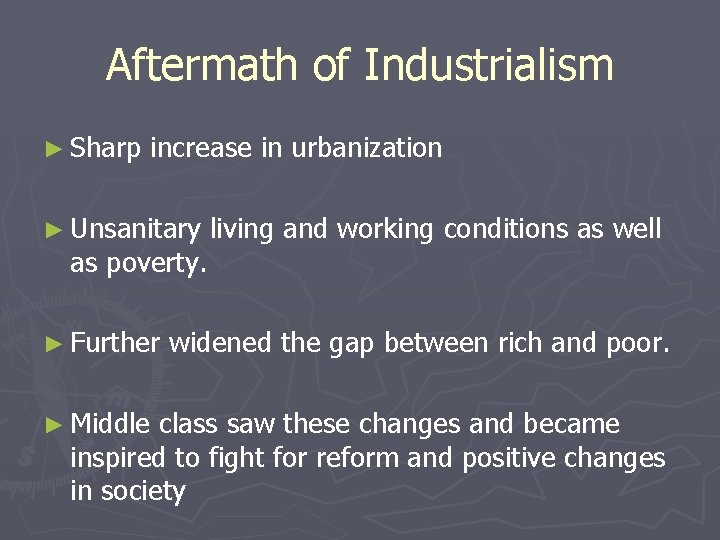 Aftermath of Industrialism

► Sharp increase in urbanization

► Unsanitary living and working conditions as well as poverty.

► Further widened the gap between rich and poor.

► Middle class saw these changes and became inspired to fight for reform and positive changes in society